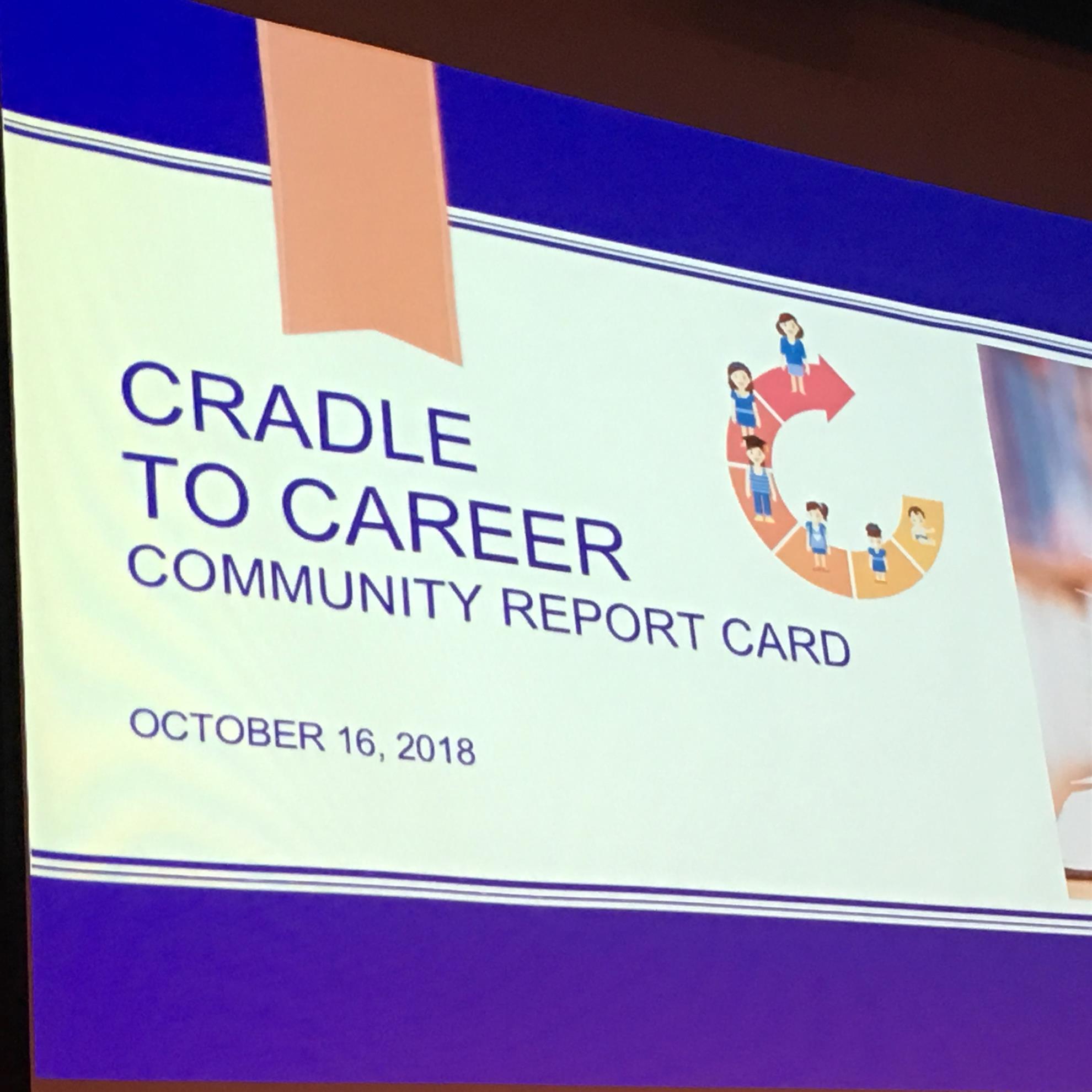 CRADLE TO CAREER
COMMUNITY REPORT CARD

OCTOBER 16, 2018